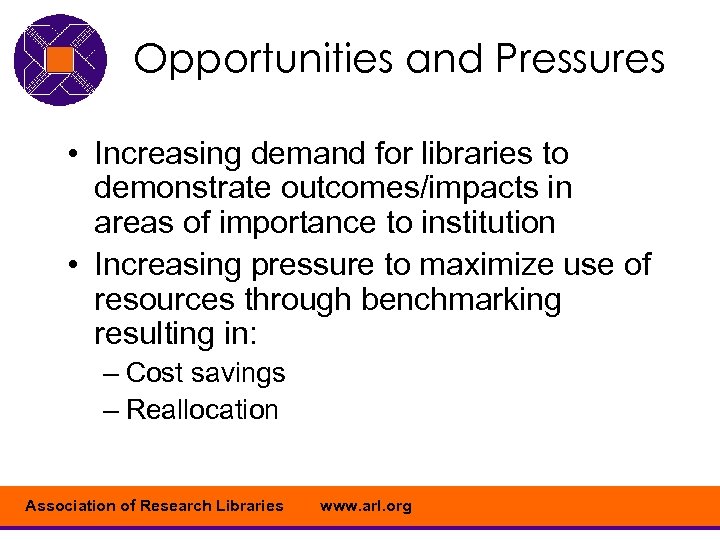 Opportunities and Pressures

• Increasing demand for libraries to demonstrate outcomes/impacts in areas of importance to institution
• Increasing pressure to maximize use of resources through benchmarking resulting in:
– Cost savings
– Reallocation

Association of Research Libraries www.arl.org